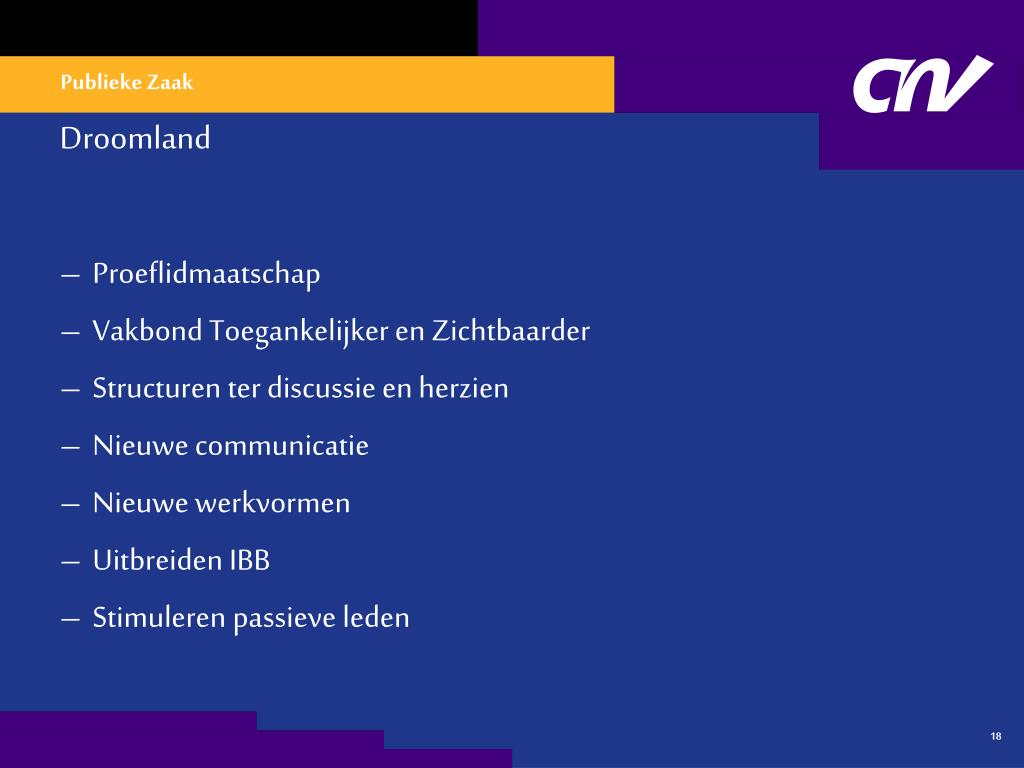 Publieke Zaak

CNV

Droomland

– Proeflidmaatschap
– Vakbond Toegankelijker en Zichtbaarder
– Structuren ter discussie en herzien
– Nieuwe communicatie
– Nieuwe werkvormen
– Uitbreiden IBB
– Stimuleren passieve leden

18